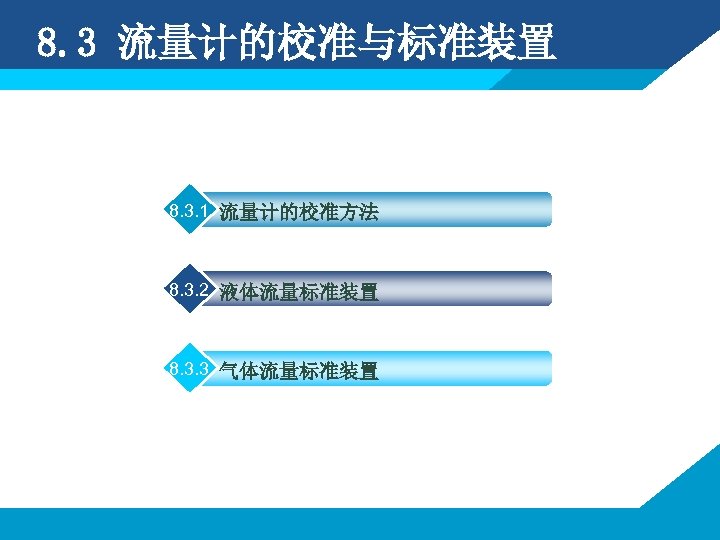 8.3 流量计的校准与标准装置

8.3.1 流量计的校准方法

8.3.2 液体流量标准装置

8.3.3 气体流量标准装置